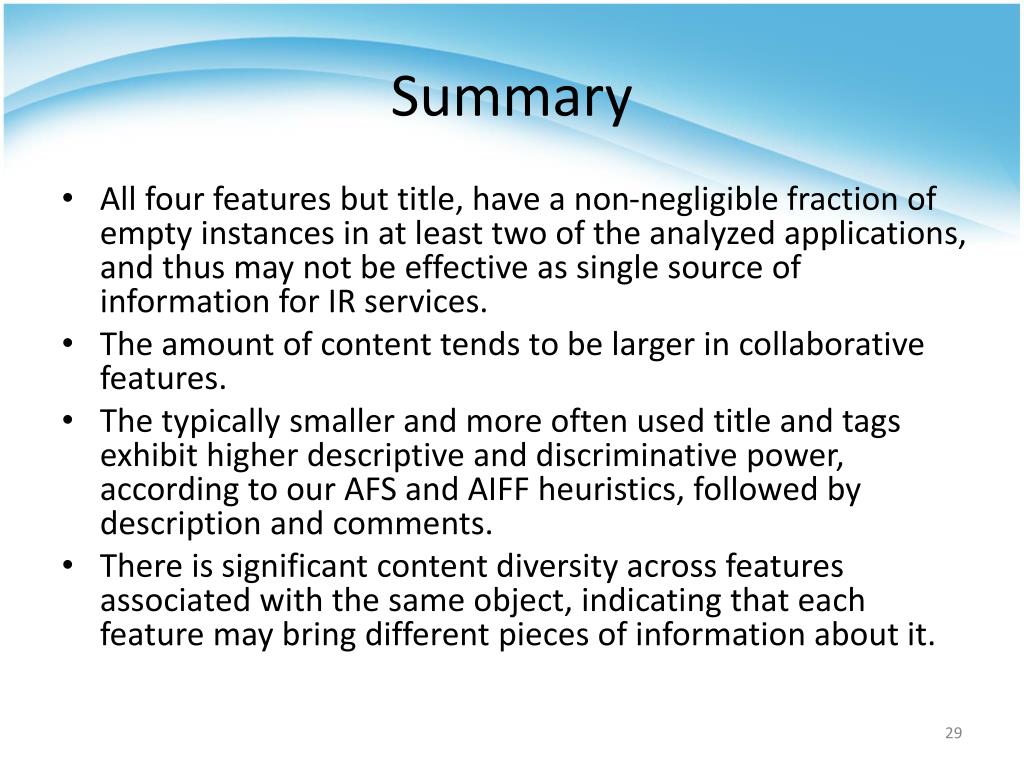 Summary

• All four features but title, have a non-negligible fraction of empty instances in at least two of the analyzed applications, and thus may not be effective as single source of information for IR services.
• The amount of content tends to be larger in collaborative features.
• The typically smaller and more often used title and tags exhibit higher descriptive and discriminative power, according to our AFS and AIFF heuristics, followed by description and comments.
• There is significant content diversity across features associated with the same object, indicating that each feature may bring different pieces of information about it.

29